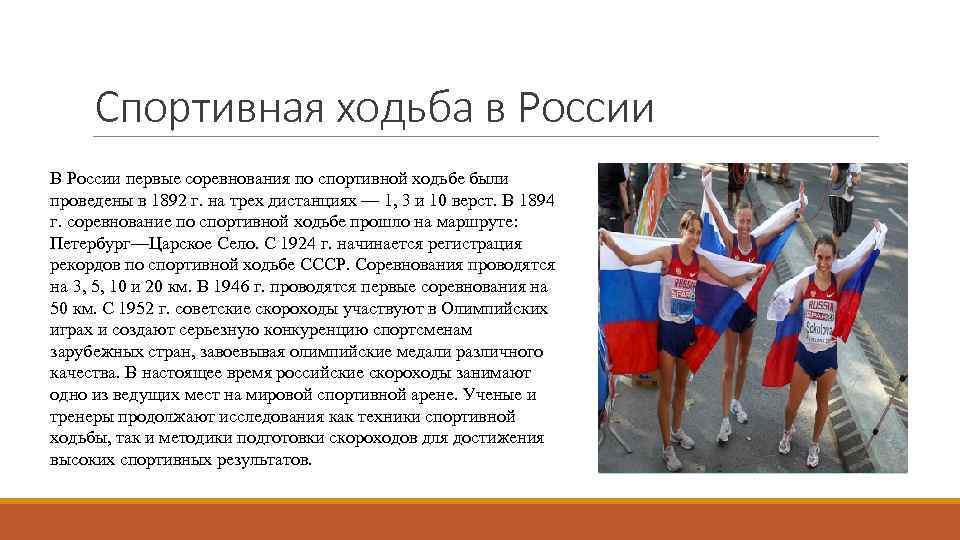 Спортивная ходьба в России

В России первые соревнования по спортивной ходьбе были проведены в 1892 г. на трех дистанциях — 1, 3 и 10 верст. В 1894 г. соревнование по спортивной ходьбе прошло на маршруте: Петербург—Царское Село. С 1924 г. начинается регистрация рекордов по спортивной ходьбе СССР. Соревнования проводятся на 3, 5, 10 и 20 км. В 1946 г. проводятся первые соревнования на 50 км. С 1952 г. советские скороходы участвуют в Олимпийских играх и создают серьезную конкуренцию спортсменам зарубежных стран, завоевывая олимпийские медали различного качества. В настоящее время российские скороходы занимают одно из ведущих мест на мировой спортивной арене. Ученые и тренеры продолжают исследования как техники спортивной ходьбы, так и методики подготовки скороходов для достижения высоких спортивных результатов.

RUSSIA
Sokolova